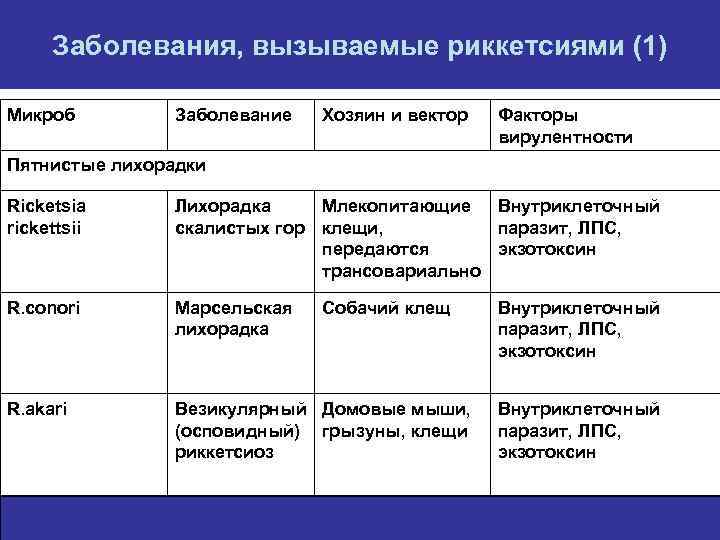 Заболевания, вызываемые риккетсиями (1)

| Микроб | Заболевание | Хозяин и вектор | Факторы вирулентности |
|---|---|---|---|
| Пятнистые лихорадки | | | |
| Ricketsia rickettsii | Лихорадка скалистых гор | Млекопитающие клещи, передаются трансовариально | Внутриклеточный паразит, ЛПС, экзотоксин |
| R.conori | Марсельская лихорадка | Собачий клещ | Внутриклеточный паразит, ЛПС, экзотоксин |
| R.akari | Везикулярный (осповидный) риккетсиоз | Домовые мыши, грызуны, клещи | Внутриклеточный паразит, ЛПС, экзотоксин |